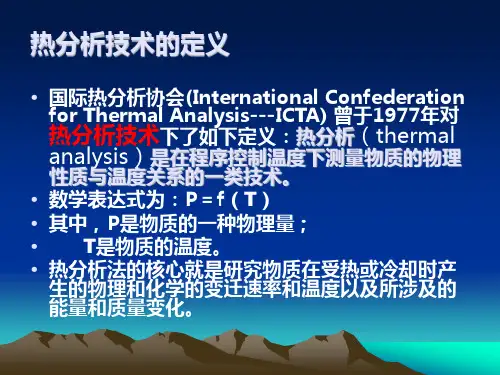 热分析技术的定义

• 国际热分析协会(International Confederation for Thermal Analysis---ICTA) 曾于1977年对热分析技术下了如下定义：热分析（thermal analysis）是在程序控制温度下测量物质的物理性质与温度关系的一类技术。
• 数学表达式为：P = f（T）
• 其中，P是物质的一种物理量；
• T是物质的温度。
• 热分析法的核心就是研究物质在受热或冷却时产生的物理和化学的变迁速率和温度以及所涉及的能量和质量变化。